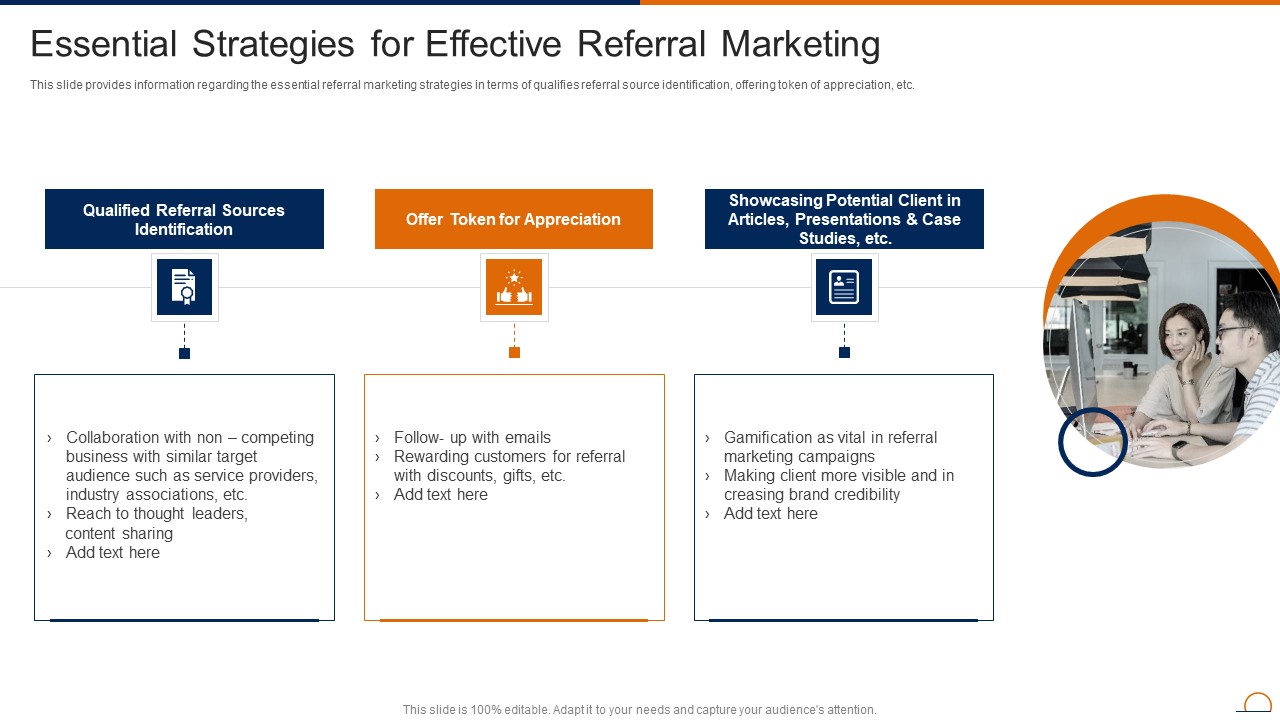 Essential Strategies for Effective Referral Marketing

This slide provides information regarding the essential referral marketing strategies in terms of qualifies referral source identification, offering token of appreciation, etc.

Qualified Referral Sources Identification

› Collaboration with non – competing business with similar target audience such as service providers, industry associations, etc.
› Reach to thought leaders, content sharing
› Add text here

Offer Token for Appreciation

› Follow- up with emails
› Rewarding customers for referral with discounts, gifts, etc.
› Add text here

Showcasing Potential Client in Articles, Presentations & Case Studies, etc.

› Gamification as vital in referral marketing campaigns
› Making client more visible and in creasing brand credibility
› Add text here

This slide is 100% editable. Adapt it to your needs and capture your audience's attention.